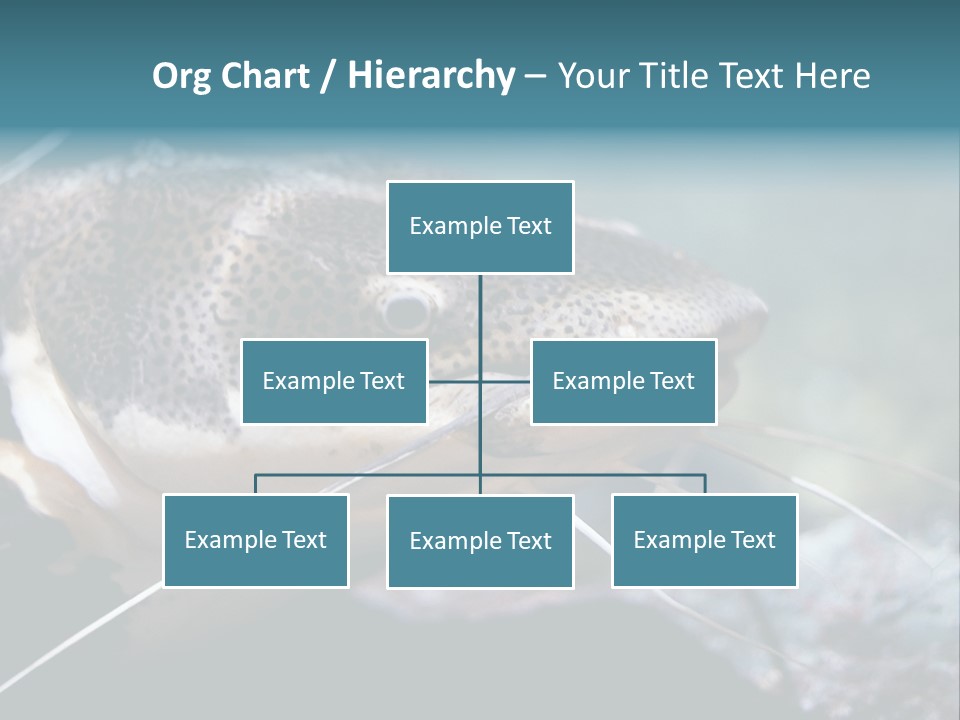 Org Chart / Hierarchy – Your Title Text Here

Example Text

Example Text

Example Text

Example Text

Example Text

Example Text